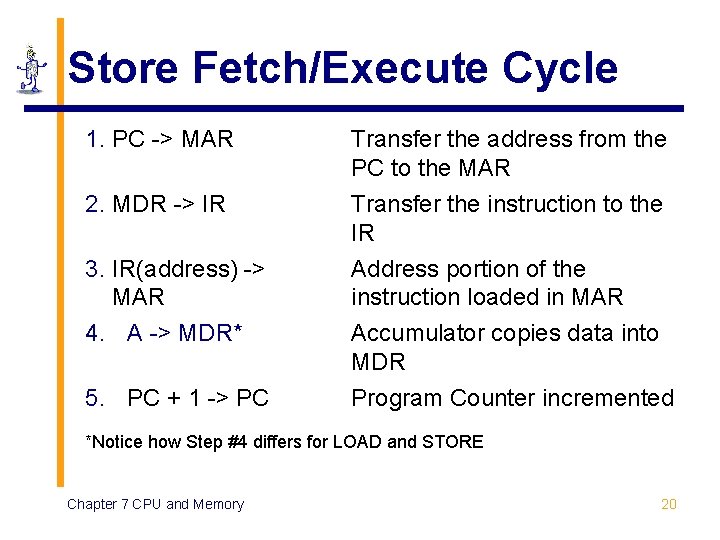 Store Fetch/Execute Cycle

| | |
|---|---|
| 1. PC -> MAR | Transfer the address from the PC to the MAR |
| 2. MDR -> IR | Transfer the instruction to the IR |
| 3. IR(address) -> MAR | Address portion of the instruction loaded in MAR |
| 4. A -> MDR* | Accumulator copies data into MDR |
| 5. PC + 1 -> PC | Program Counter incremented |

*Notice how Step #4 differs for LOAD and STORE

Chapter 7 CPU and Memory

20